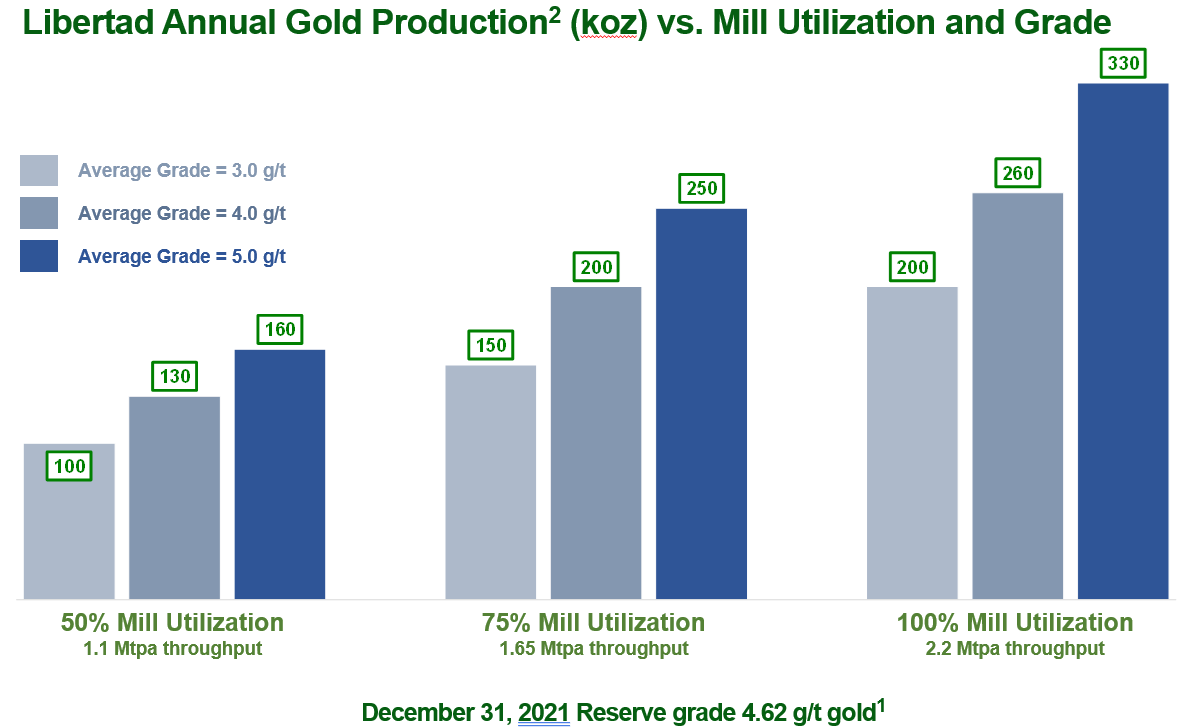 Libertad Annual Gold Production$^2$ (koz) vs. Mill Utilization and Grade

Average Grade = 3.0 g/t
Average Grade = 4.0 g/t
Average Grade = 5.0 g/t

100
130
160
150
200
250
200
260
330

50% Mill Utilization
1.1 Mtpa throughput

75% Mill Utilization
1.65 Mtpa throughput

100% Mill Utilization
2.2 Mtpa throughput

December 31, 2021 Reserve grade 4.62 g/t gold$^1$